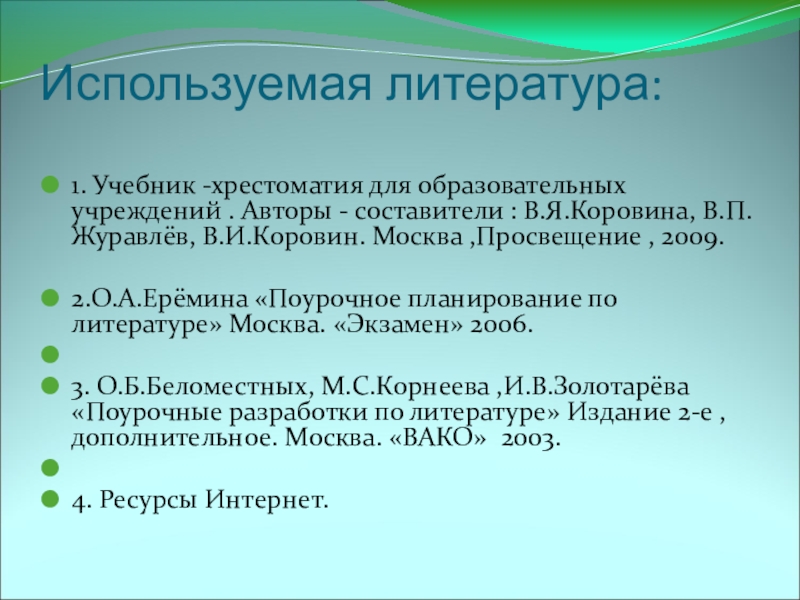 Используемая литература:

1. Учебник -хрестоматия для образовательных учреждений . Авторы - составители : В.Я.Коровина, В.П. Журавлёв, В.И.Коровин. Москва ,Просвещение , 2009.

2.О.А.Ерёмина «Поурочное планирование по литературе» Москва. «Экзамен» 2006.

3. О.Б.Беломестных, М.С.Корнеева ,И.В.Золотарёва «Поурочные разработки по литературе» Издание 2-е , дополнительное. Москва. «ВАКО» 2003.

4. Ресурсы Интернет.